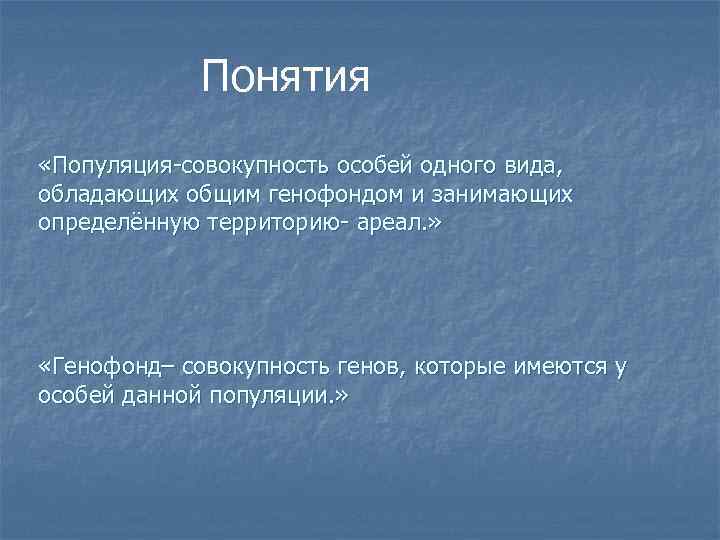 Понятия

«Популяция-совокупность особей одного вида, обладающих общим генофондом и занимающих определённую территорию- ареал.»

«Генофонд– совокупность генов, которые имеются у особей данной популяции.»